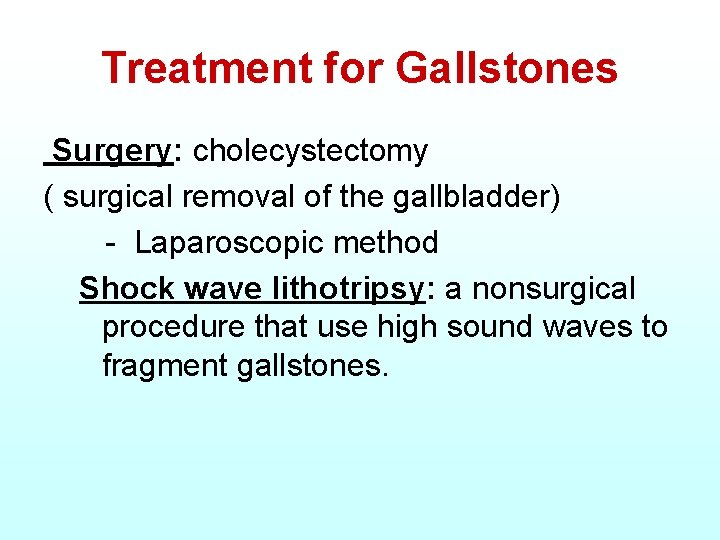 Treatment for Gallstones

Surgery: cholecystectomy
( surgical removal of the gallbladder)

- Laparoscopic method

Shock wave lithotripsy: a nonsurgical procedure that use high sound waves to fragment gallstones.